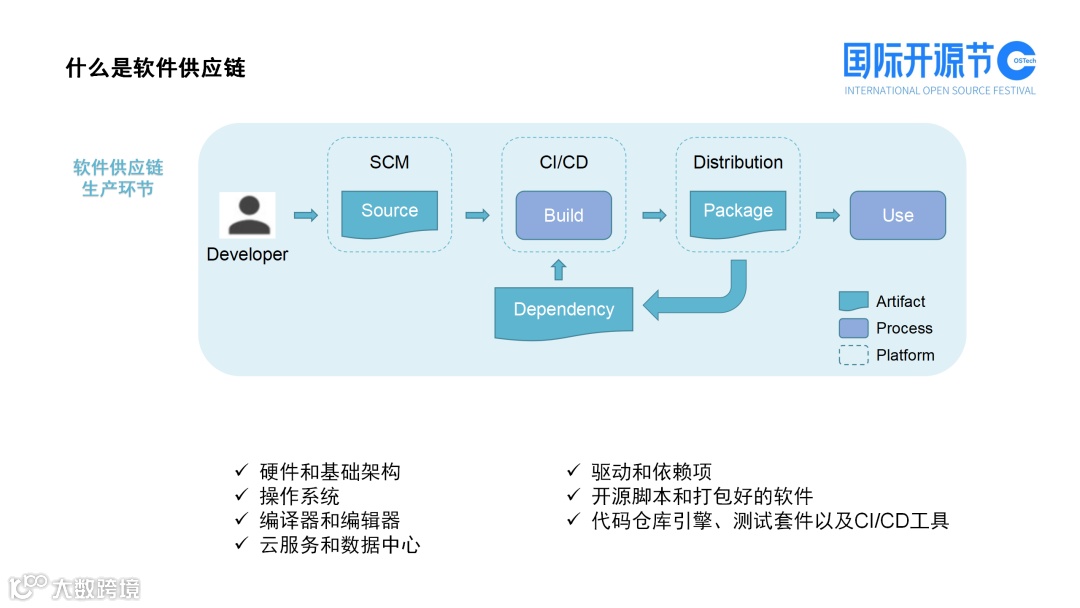 什么是软件供应链

国际开源节 OSTech
INTERNATIONAL OPEN SOURCE FESTIVAL

软件供应链生产环节

Developer

SCM
Source

CI/CD
Build

Distribution
Package

Use

Dependency

Artifact
Process
Platform

✓ 硬件和基础架构
✓ 操作系统
✓ 编译器和编辑器
✓ 云服务和数据中心

✓ 驱动和依赖项
✓ 开源脚本和打包好的软件
✓ 代码仓库引擎、测试套件以及CI/CD工具

大数跨境